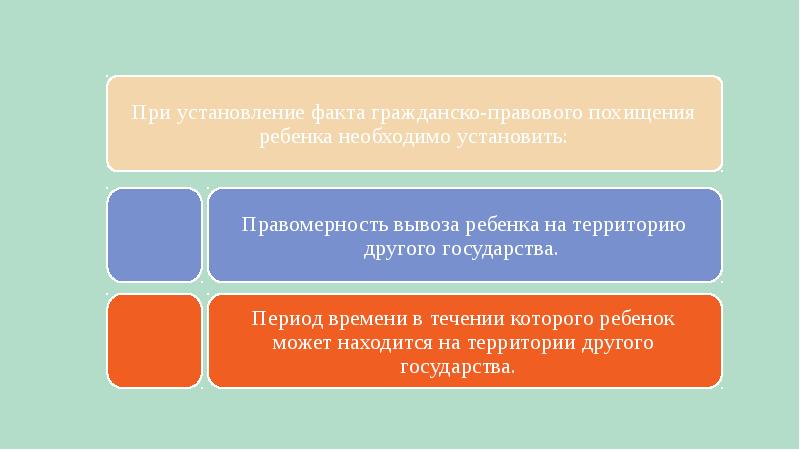 При установление факта гражданско-правового похищения ребенка необходимо установить:

Правомерность вывоза ребенка на территорию другого государства.

Период времени в течении которого ребенок может находится на территории другого государства.